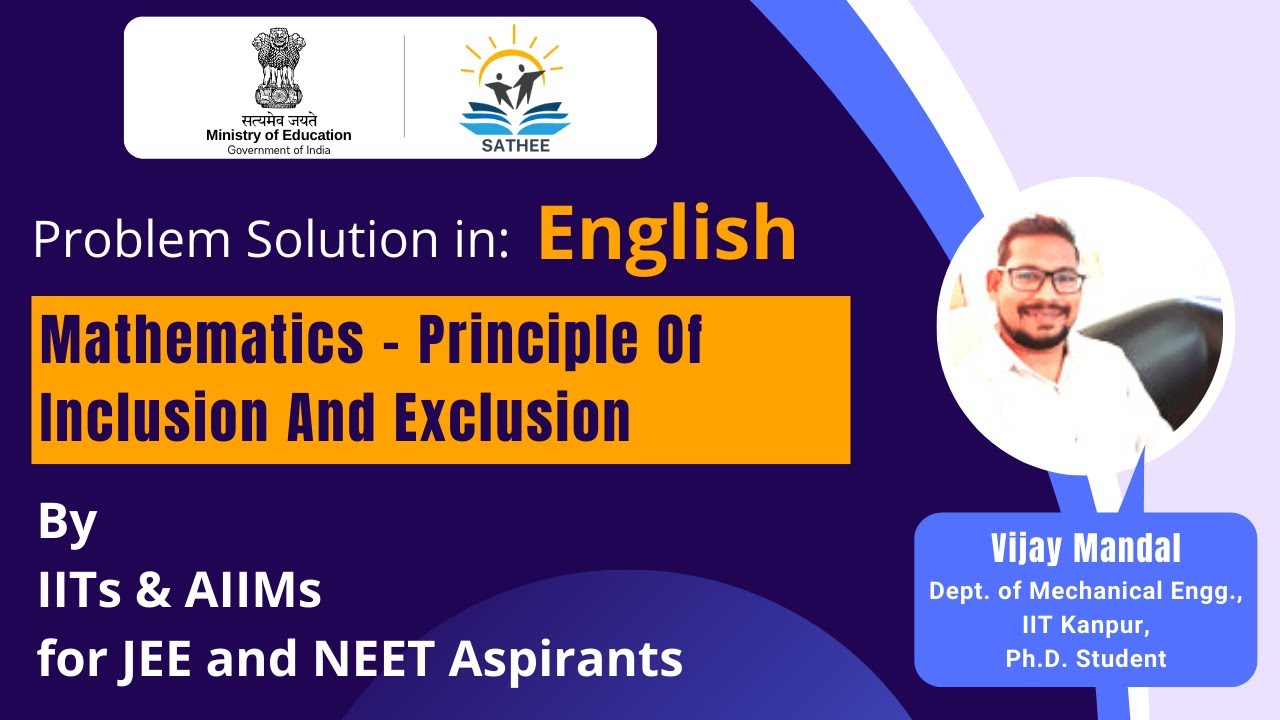 सत्यमेव जयते
Ministry of Education
Government of India

SATHEE

Problem Solution in: English

Mathematics - Principle Of Inclusion And Exclusion

By
IITs & AIIMs
for JEE and NEET Aspirants

Vijay Mandal
Dept. of Mechanical Engg.,
IIT Kanpur,
Ph.D. Student